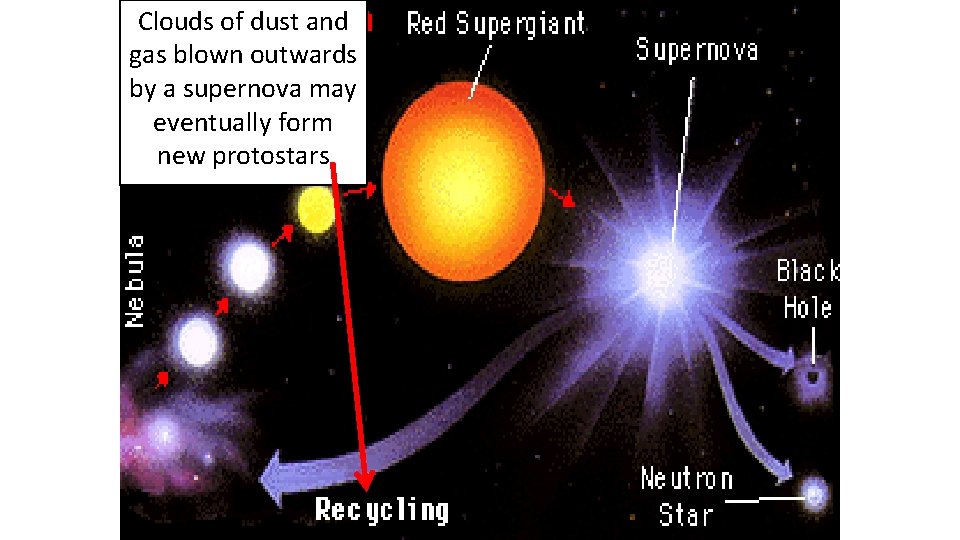 Clouds of dust and gas blown outwards by a supernova may eventually form new protostars

Red Supergiant

Supernova

Nebula

Black Hole

Neutron Star

Recycling